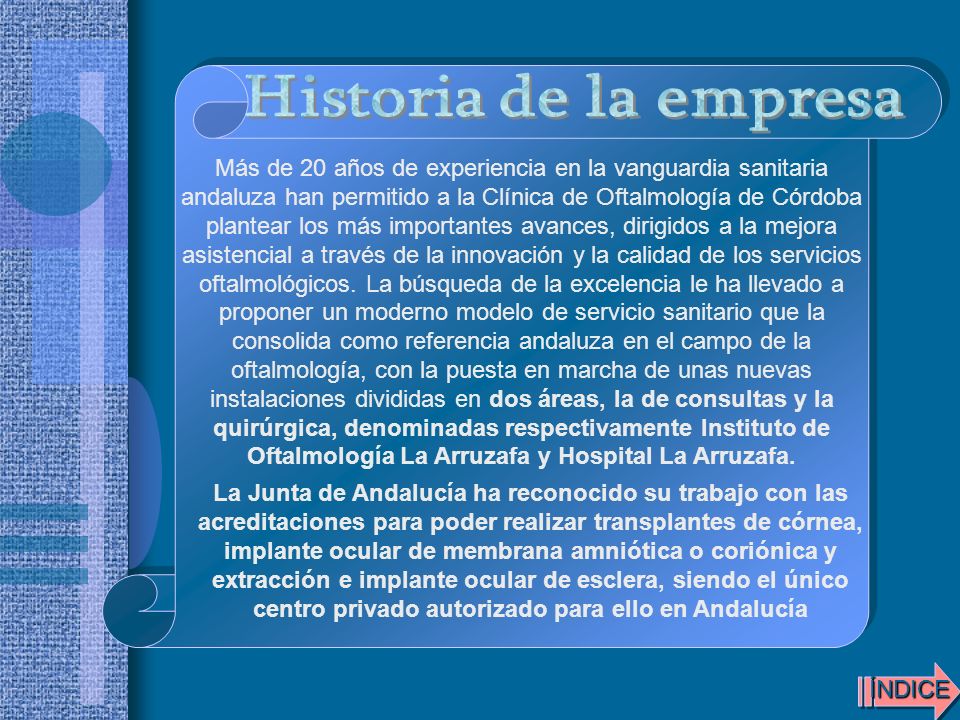 Historia de la empresa

Más de 20 años de experiencia en la vanguardia sanitaria andaluza han permitido a la Clínica de Oftalmología de Córdoba plantear los más importantes avances, dirigidos a la mejora asistencial a través de la innovación y la calidad de los servicios oftalmológicos. La búsqueda de la excelencia le ha llevado a proponer un moderno modelo de servicio sanitario que la consolida como referencia andaluza en el campo de la oftalmología, con la puesta en marcha de unas nuevas instalaciones divididas en dos áreas, la de consultas y la quirúrgica, denominadas respectivamente Instituto de Oftalmología La Arruzafa y Hospital La Arruzafa.

La Junta de Andalucía ha reconocido su trabajo con las acreditaciones para poder realizar transplantes de córnea, implante ocular de membrana amniótica o coriónica y extracción e implante ocular de esclera, siendo el único centro privado autorizado para ello en Andalucía

INDICE